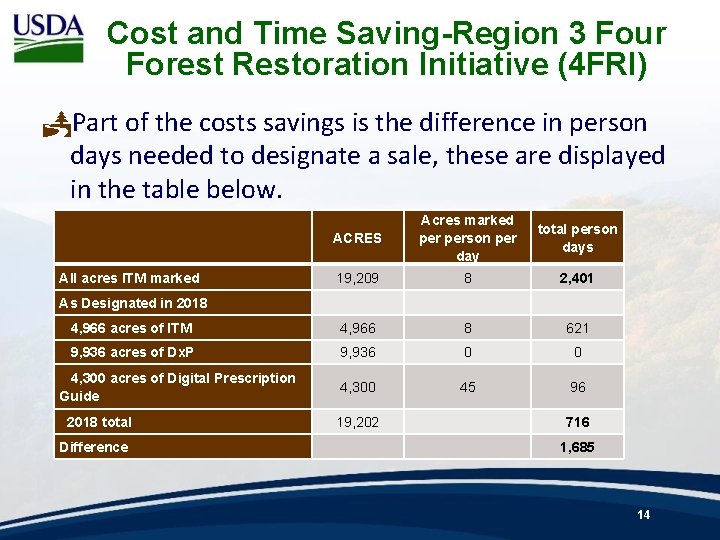 USDA

Cost and Time Saving-Region 3 Four Forest Restoration Initiative (4FRI)

Part of the costs savings is the difference in person days needed to designate a sale, these are displayed in the table below.

|  | ACRES | Acres marked per person per day | total person days |
|---|---|---|---|
| All acres ITM marked | 19,209 | 8 | 2,401 |
| As Designated in 2018 |  |  |  |
| 4,966 acres of ITM | 4,966 | 8 | 621 |
| 9,936 acres of DxP | 9,936 | 0 | 0 |
| 4,300 acres of Digital Prescription Guide | 4,300 | 45 | 96 |
| 2018 total | 19,202 |  | 716 |
| Difference |  |  | 1,685 |

14